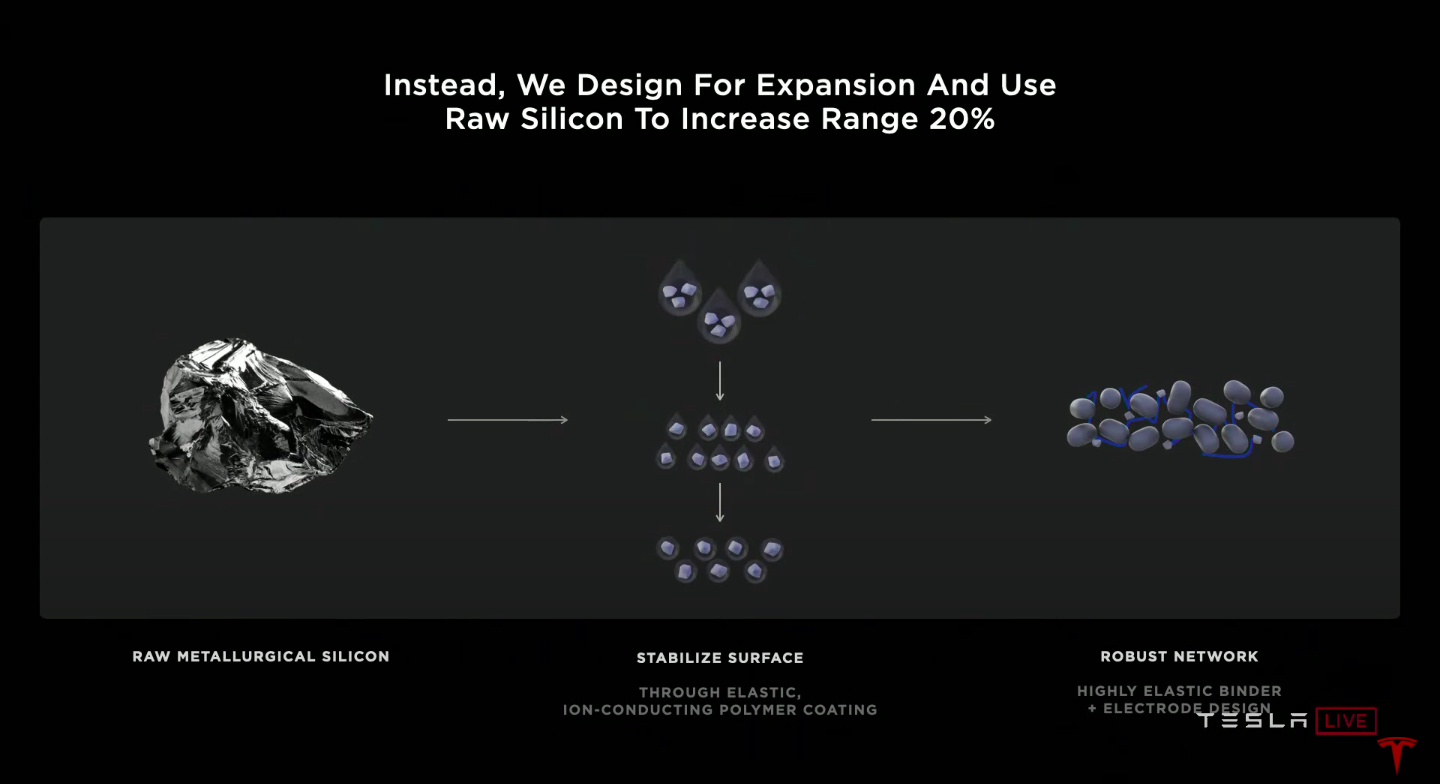 Instead, We Design For Expansion And Use Raw Silicon To Increase Range 20%

RAW METALLURGICAL SILICON

STABILIZE SURFACE

THROUGH ELASTIC, ION-CONDUCTING POLYMER COATING

ROBUST NETWORK

HIGHLY ELASTIC BINDER + ELECTRODE DESIGN

TESLA LIVE